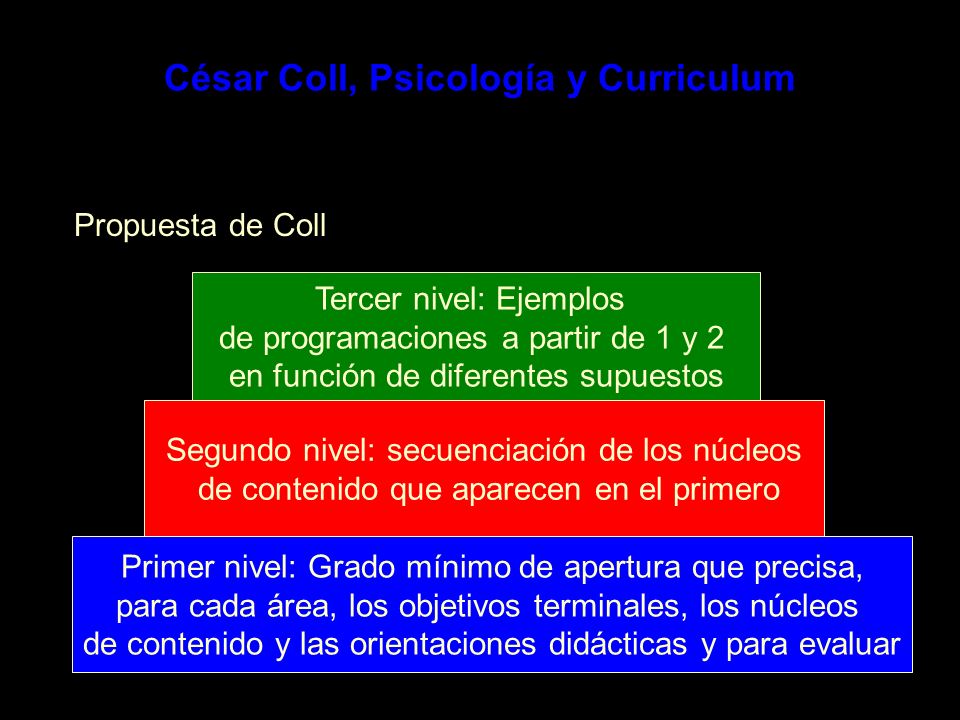 César Coll, Psicología y Curriculum

Propuesta de Coll

Tercer nivel: Ejemplos de programaciones a partir de 1 y 2 en función de diferentes supuestos

Segundo nivel: secuenciación de los núcleos de contenido que aparecen en el primero

Primer nivel: Grado mínimo de apertura que precisa, para cada área, los objetivos terminales, los núcleos de contenido y las orientaciones didácticas y para evaluar